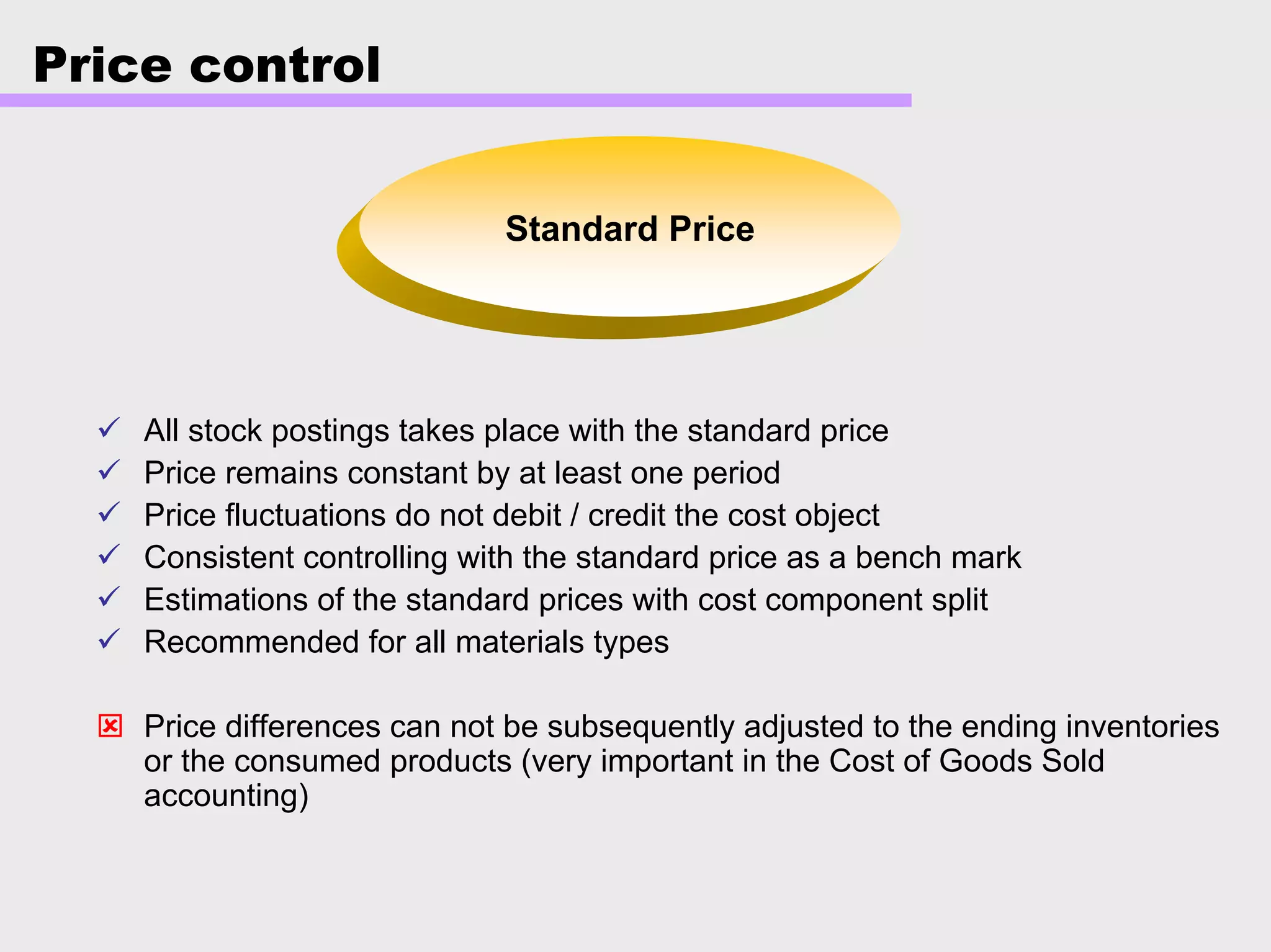 Price control

Standard Price

✓ All stock postings takes place with the standard price
✓ Price remains constant by at least one period
✓ Price fluctuations do not debit / credit the cost object
✓ Consistent controlling with the standard price as a bench mark
✓ Estimations of the standard prices with cost component split
✓ Recommended for all materials types

☒ Price differences can not be subsequently adjusted to the ending inventories or the consumed products (very important in the Cost of Goods Sold accounting)